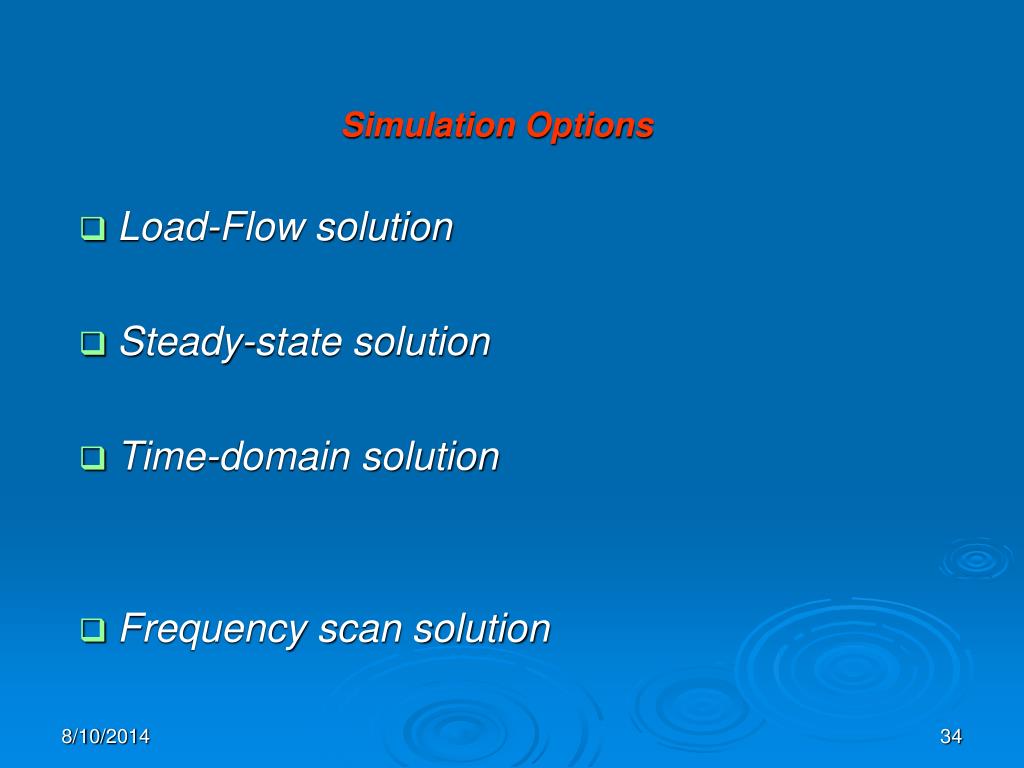 Simulation Options

❑ Load-Flow solution

❑ Steady-state solution

❑ Time-domain solution

❑ Frequency scan solution

8/10/2014

34